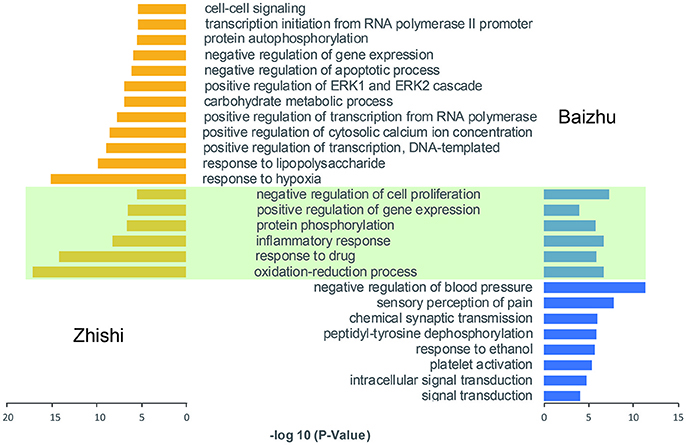 cell-cell signaling
transcription initiation from RNA polymerase II promoter
protein autophosphorylation
negative regulation of gene expression
negative regulation of apoptotic process
positive regulation of ERK1 and ERK2 cascade
carbohydrate metabolic process
positive regulation of transcription from RNA polymerase
positive regulation of cytosolic calcium ion concentration
positive regulation of transcription, DNA-templated
response to lipopolysaccharide
response to hypoxia

Baizhu

negative regulation of cell proliferation
positive regulation of gene expression
protein phosphorylation
inflammatory response
response to drug
oxidation-reduction process

negative regulation of blood pressure
sensory perception of pain
chemical synaptic transmission
peptidyl-tyrosine dephosphorylation
response to ethanol
platelet activation
intracellular signal transduction
signal transduction

Zhishi

20 15 10 5 0

0 5 10 15

-log 10 (P-Value)